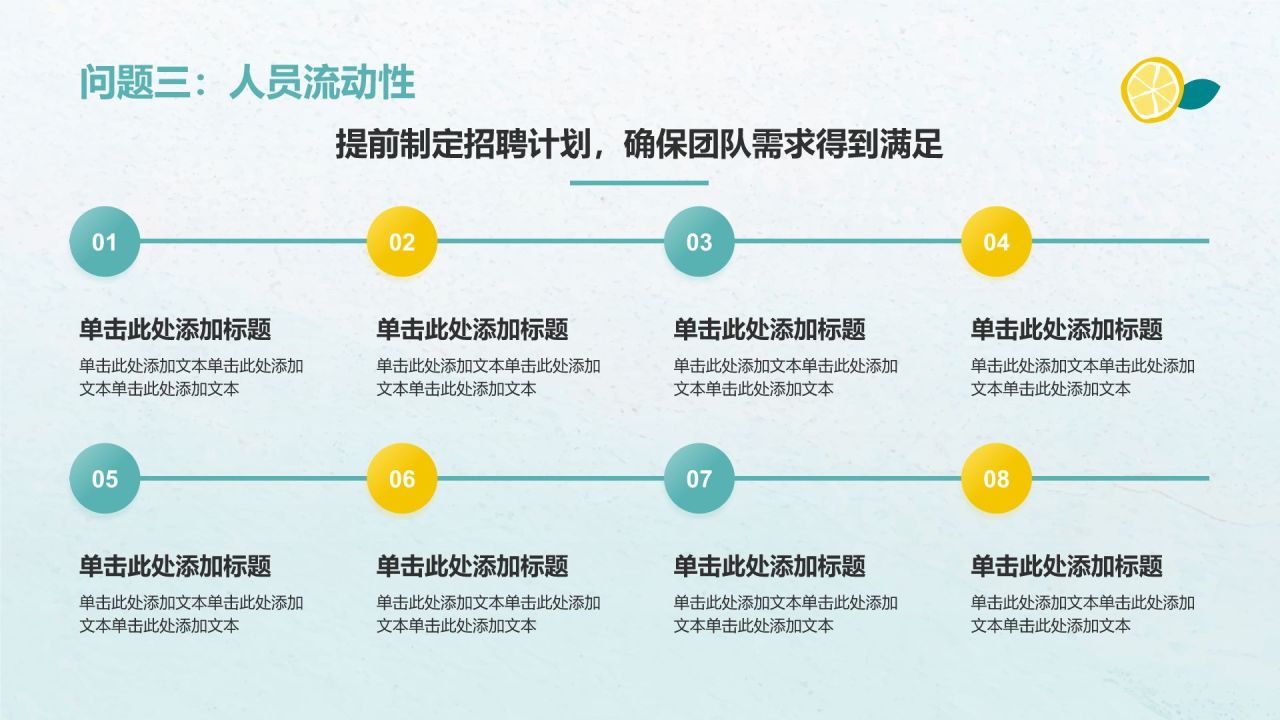 问题三：人员流动性

提前制定招聘计划，确保团队需求得到满足

01

单击此处添加标题

单击此处添加文本单击此处添加文本单击此处添加文本

02

单击此处添加标题

单击此处添加文本单击此处添加文本单击此处添加文本

03

单击此处添加标题

单击此处添加文本单击此处添加文本单击此处添加文本

04

单击此处添加标题

单击此处添加文本单击此处添加文本单击此处添加文本

05

单击此处添加标题

单击此处添加文本单击此处添加文本单击此处添加文本

06

单击此处添加标题

单击此处添加文本单击此处添加文本单击此处添加文本

07

单击此处添加标题

单击此处添加文本单击此处添加文本单击此处添加文本

08

单击此处添加标题

单击此处添加文本单击此处添加文本单击此处添加文本